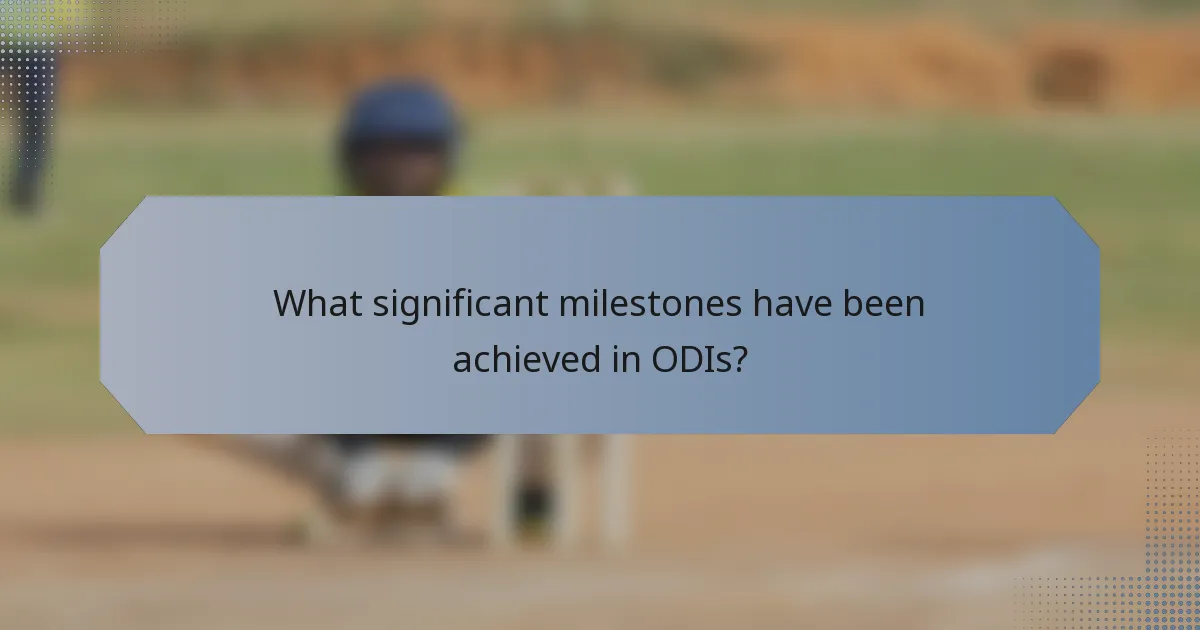 What significant milestones have been achieved in ODIs?